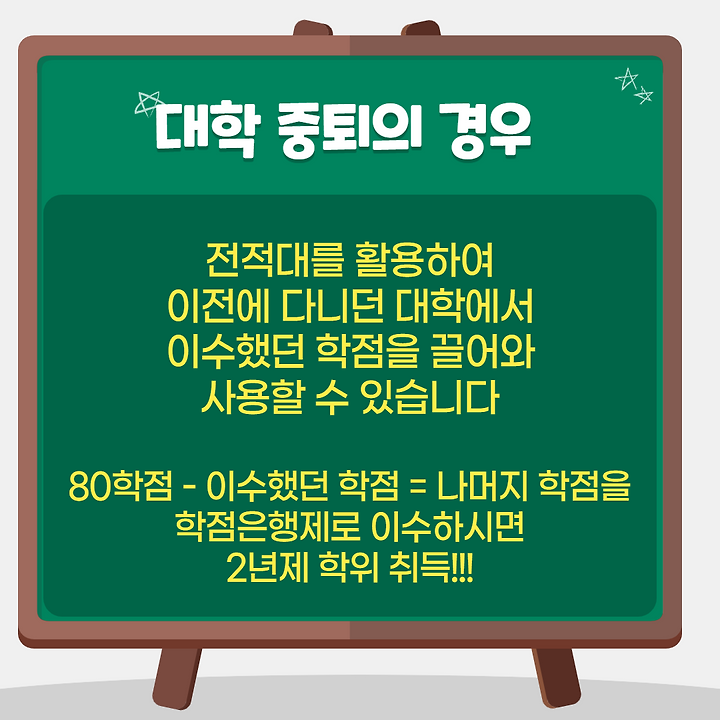 대학 중퇴의 경우

전적대를 활용하여
이전에 다니던 대학에서
이수했던 학점을 끌어와
사용할 수 있습니다

80학점 - 이수했던 학점 = 나머지 학점을
학점은행제로 이수하시면
2년제 학위 취득!!!